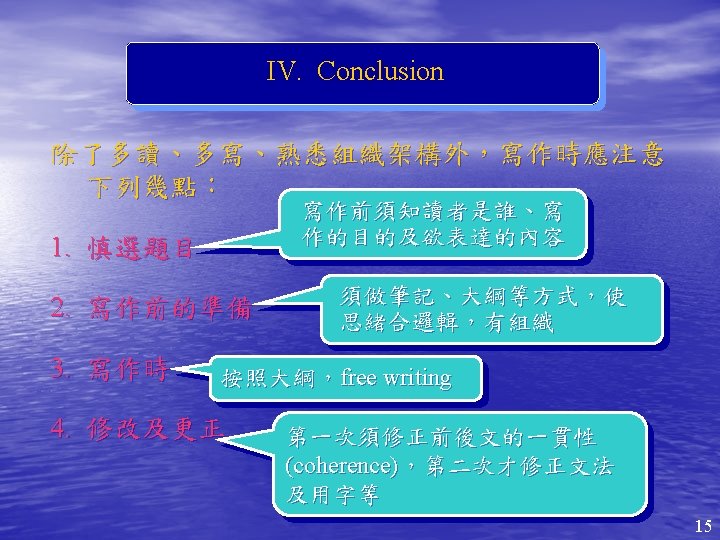 IV. Conclusion

除了多讀、多寫、熟悉組織架構外，寫作時應注意下列幾點：

1. 慎選題目

寫作前須知讀者是誰、寫作的目的及欲表達的內容

2. 寫作前的準備

須做筆記、大綱等方式，使思緒合邏輯，有組織

3. 寫作時

按照大綱，free writing

4. 修改及更正

第一次須修正前後文的一貫性(coherence)，第二次才修正文法及用字等

15